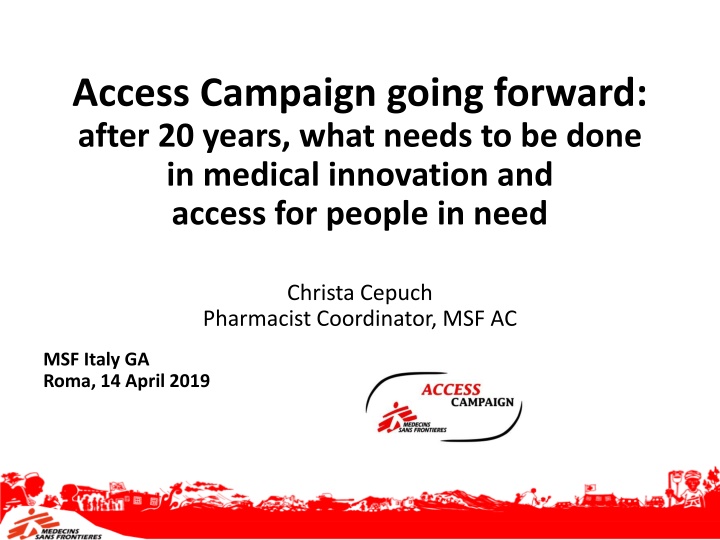 Access Campaign going forward:
after 20 years, what needs to be done in medical innovation and access for people in need

Christa Cepuch
Pharmacist Coordinator, MSF AC

MSF Italy GA
Roma, 14 April 2019

ACCESS CAMPAIGN
MEDECINS SANS FRONTIERES

MEDECINS SANS FRONTIERES